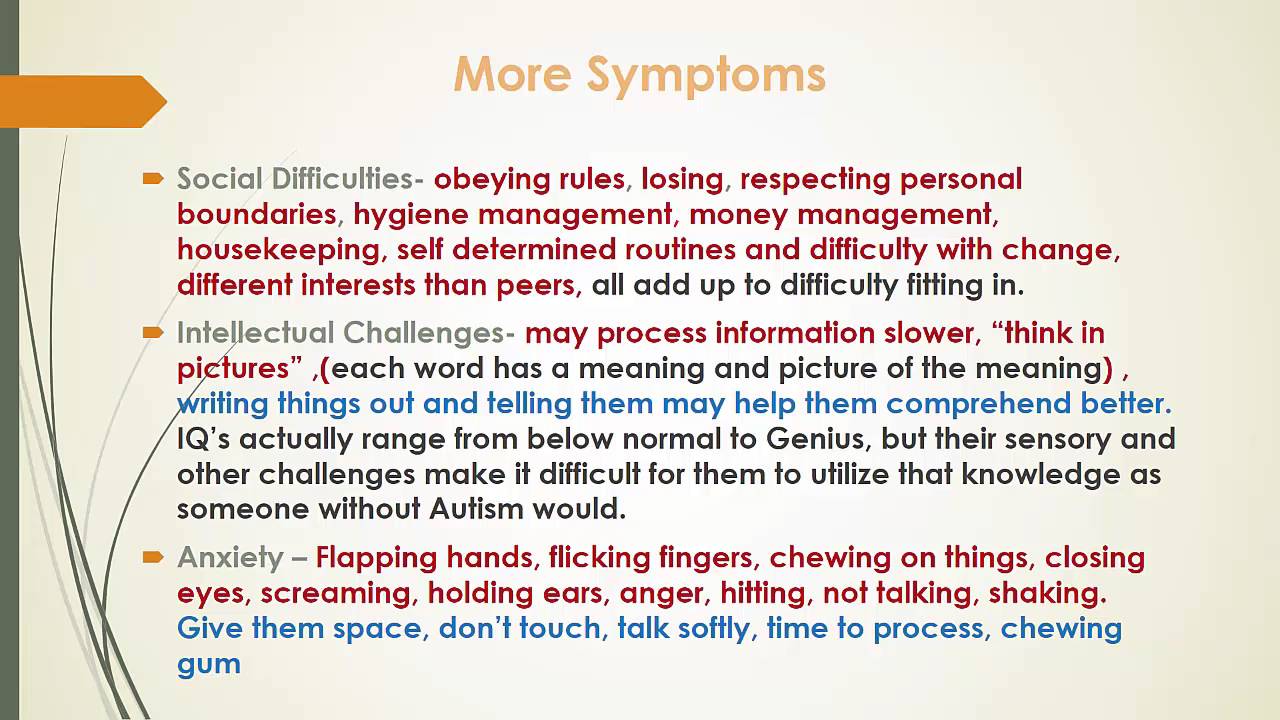 More Symptoms

Social Difficulties- obeying rules, losing, respecting personal boundaries, hygiene management, money management, housekeeping, self determined routines and difficulty with change, different interests than peers, all add up to difficulty fitting in.

Intellectual Challenges- may process information slower, “think in pictures” ,(each word has a meaning and picture of the meaning) , writing things out and telling them may help them comprehend better. IQ’s actually range from below normal to Genius, but their sensory and other challenges make it difficult for them to utilize that knowledge as someone without Autism would.

Anxiety – Flapping hands, flicking fingers, chewing on things, closing eyes, screaming, holding ears, anger, hitting, not talking, shaking. Give them space, don’t touch, talk softly, time to process, chewing gum